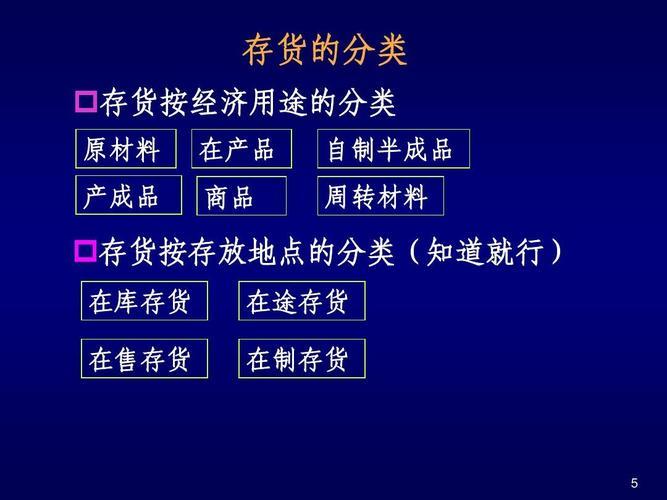 存货的分类

□存货按经济用途的分类

原材料　在产品　自制半成品

产成品　商品　周转材料

□存货按存放地点的分类（知道就行）

在库存货　在途存货

在售存货　在制存货

5